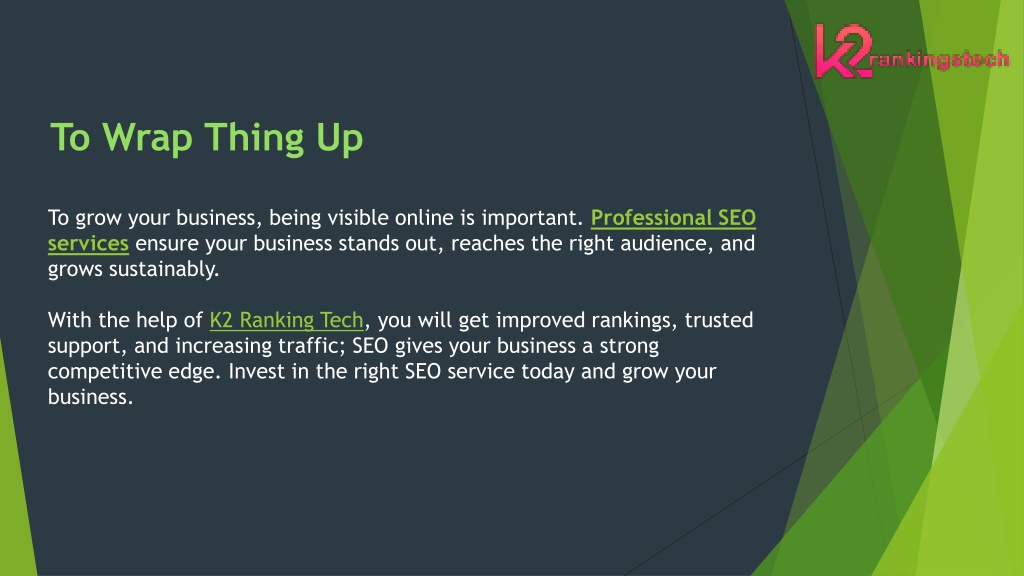 K2 rankingstech

To Wrap Thing Up

To grow your business, being visible online is important. Professional SEO services ensure your business stands out, reaches the right audience, and grows sustainably.

With the help of K2 Ranking Tech, you will get improved rankings, trusted support, and increasing traffic; SEO gives your business a strong competitive edge. Invest in the right SEO service today and grow your business.